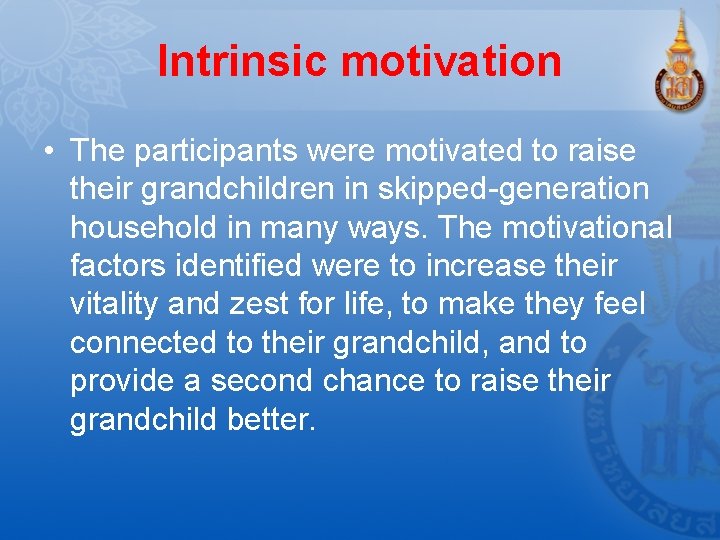 Intrinsic motivation

• The participants were motivated to raise their grandchildren in skipped-generation household in many ways. The motivational factors identified were to increase their vitality and zest for life, to make they feel connected to their grandchild, and to provide a second chance to raise their grandchild better.